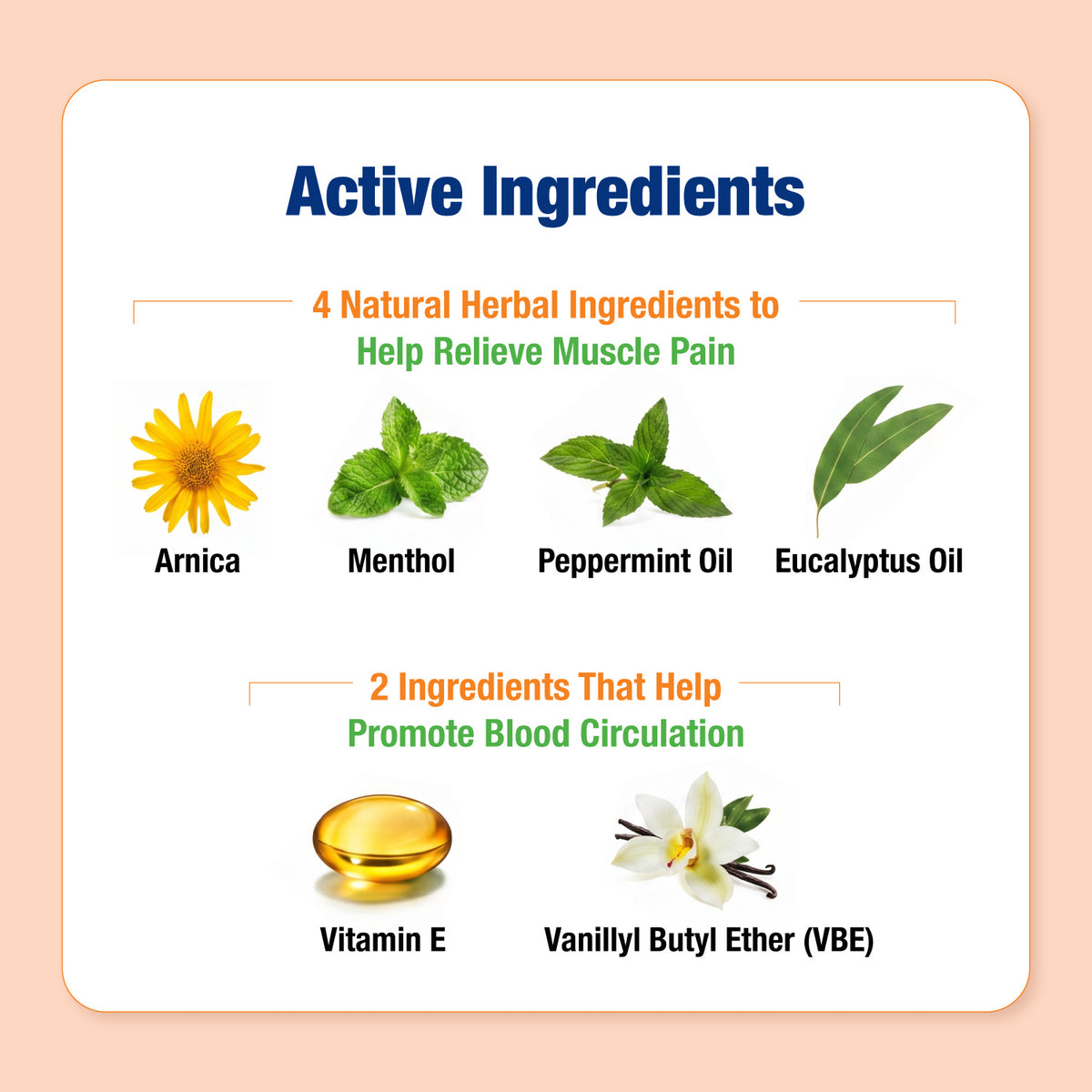 Active Ingredients

4 Natural Herbal Ingredients to
Help Relieve Muscle Pain

Arnica

Menthol

Peppermint Oil

Eucalyptus Oil

2 Ingredients That Help
Promote Blood Circulation

Vitamin E

Vanillyl Butyl Ether (VBE)